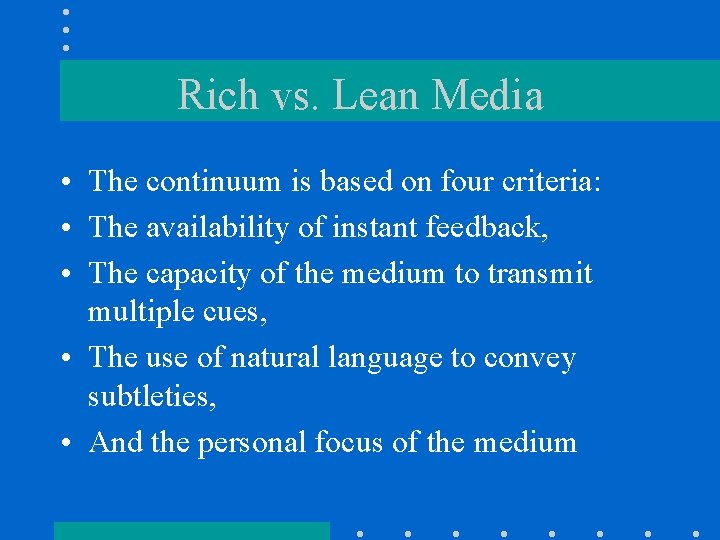 Rich vs. Lean Media

• The continuum is based on four criteria:
• The availability of instant feedback,
• The capacity of the medium to transmit multiple cues,
• The use of natural language to convey subtleties,
• And the personal focus of the medium